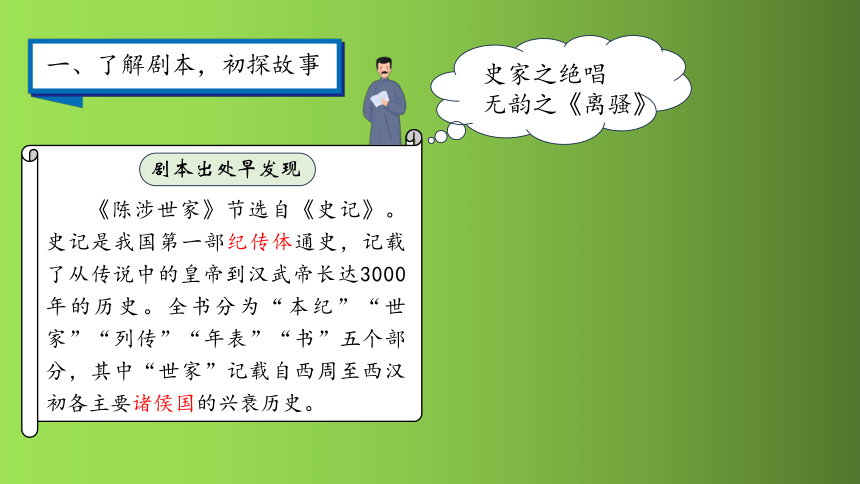 一、了解剧本，初探故事

史家之绝唱
无韵之《离骚》

剧本出处早发现

《陈涉世家》节选自《史记》。史记是我国第一部纪传体通史，记载了从传说中的皇帝到汉武帝长达3000年的历史。全书分为“本纪”“世家”“列传”“年表”“书”五个部分，其中“世家”记载自西周至西汉初各主要诸侯国的兴衰历史。